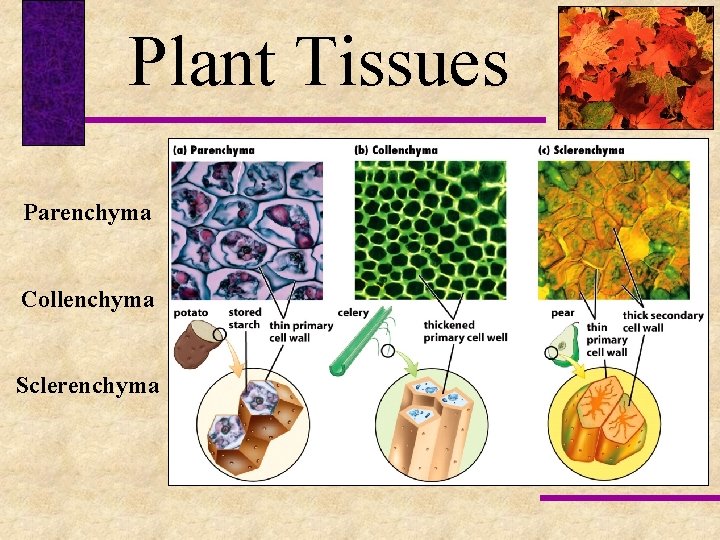 Plant Tissues

Parenchyma

Collenchyma

Sclerenchyma

(a) Parenchyma

potato

stored starch

thin primary cell wall

(b) Collenchyma

celery

thickened primary cell well

(c) Sclerenchyma

pear

thin primary cell wall

thick secondary cell wall